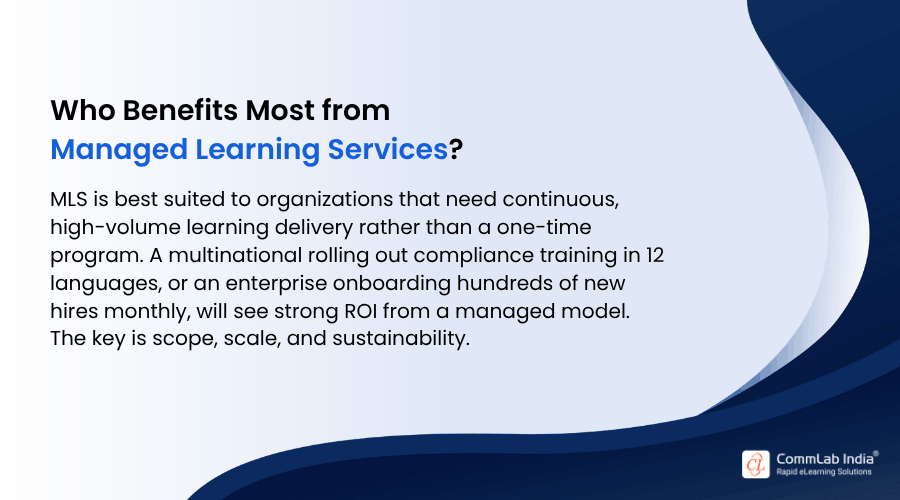 Who Benefits Most from Managed Learning Services?

MLS is best suited to organizations that need continuous, high-volume learning delivery rather than a one-time program. A multinational rolling out compliance training in 12 languages, or an enterprise onboarding hundreds of new hires monthly, will see strong ROI from a managed model. The key is scope, scale, and sustainability.

CommLab India®
Rapid eLearning Solutions